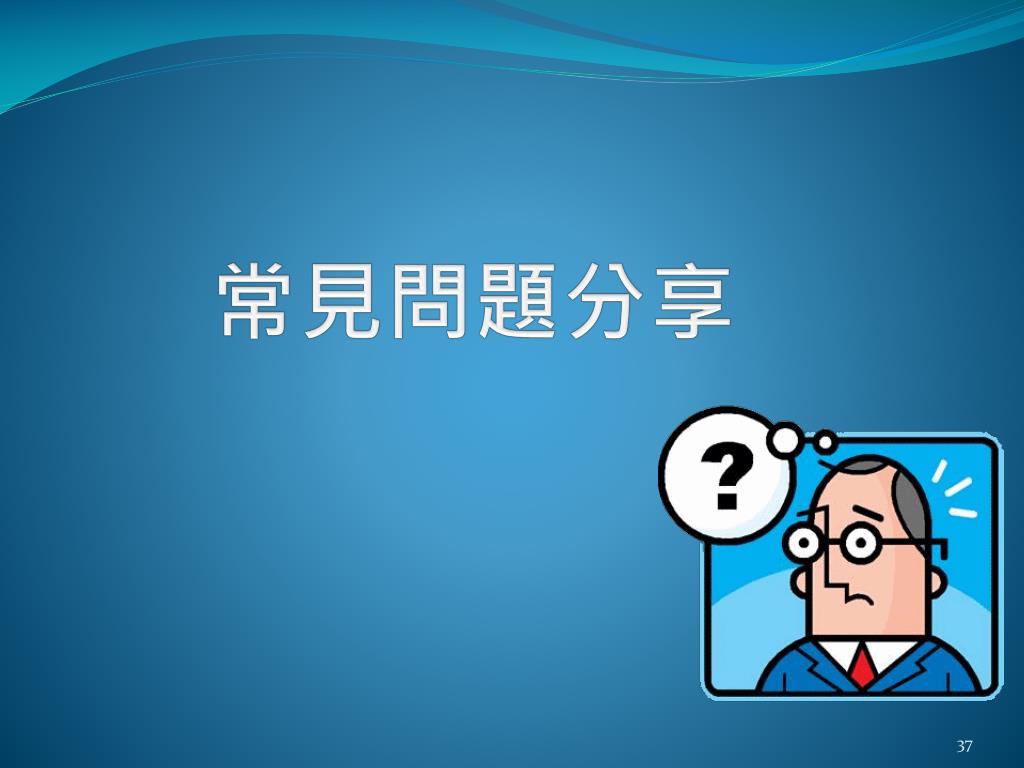 常見問題分享

?

37